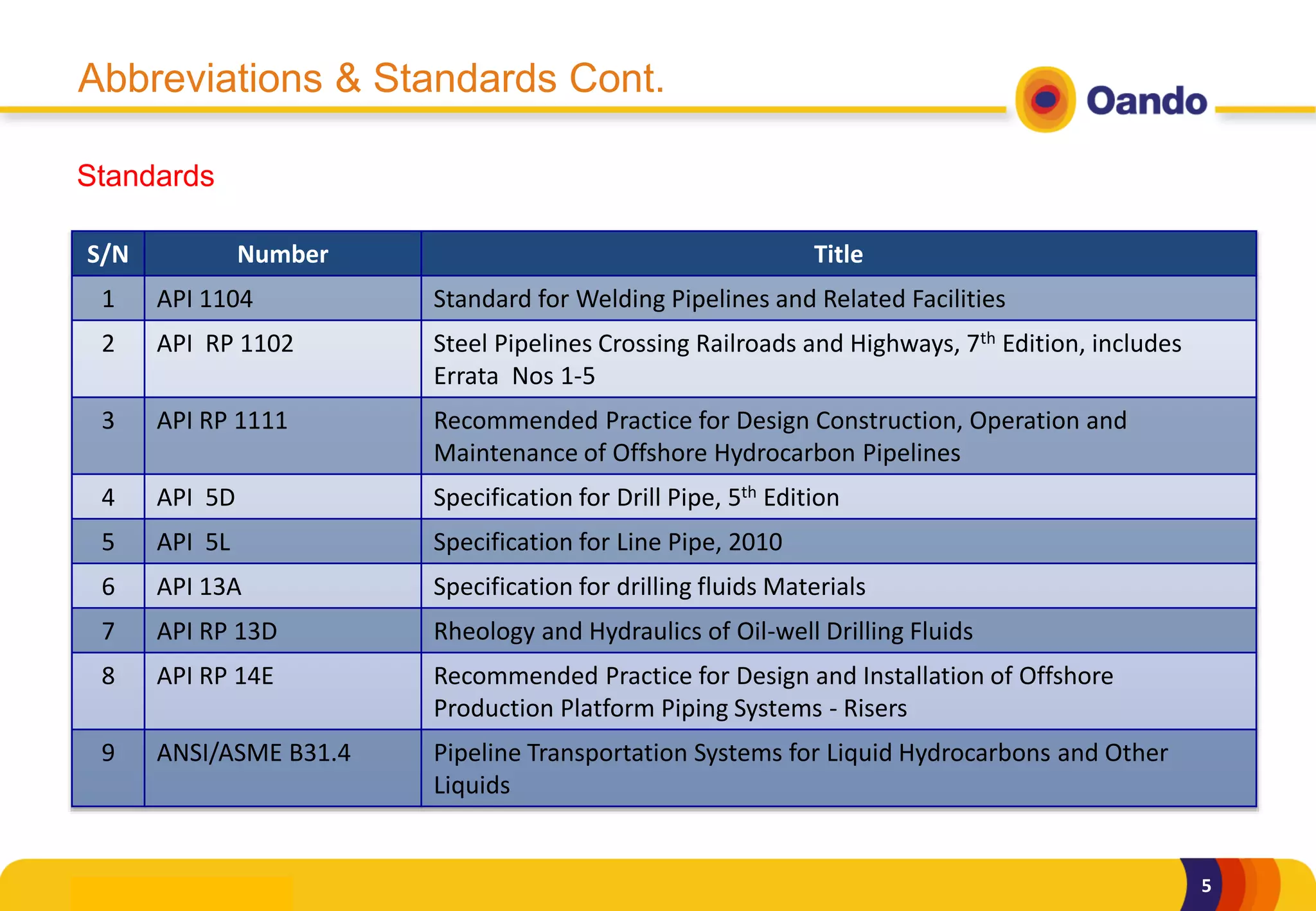 Abbreviations & Standards Cont.

Oando

Standards

| S/N | Number | Title |
|---|---|---|
| 1 | API 1104 | Standard for Welding Pipelines and Related Facilities |
| 2 | API RP 1102 | Steel Pipelines Crossing Railroads and Highways, 7$^{th}$ Edition, includes Errata Nos 1-5 |
| 3 | API RP 1111 | Recommended Practice for Design Construction, Operation and Maintenance of Offshore Hydrocarbon Pipelines |
| 4 | API 5D | Specification for Drill Pipe, 5$^{th}$ Edition |
| 5 | API 5L | Specification for Line Pipe, 2010 |
| 6 | API 13A | Specification for drilling fluids Materials |
| 7 | API RP 13D | Rheology and Hydraulics of Oil-well Drilling Fluids |
| 8 | API RP 14E | Recommended Practice for Design and Installation of Offshore Production Platform Piping Systems - Risers |
| 9 | ANSI/ASME B31.4 | Pipeline Transportation Systems for Liquid Hydrocarbons and Other Liquids |

5